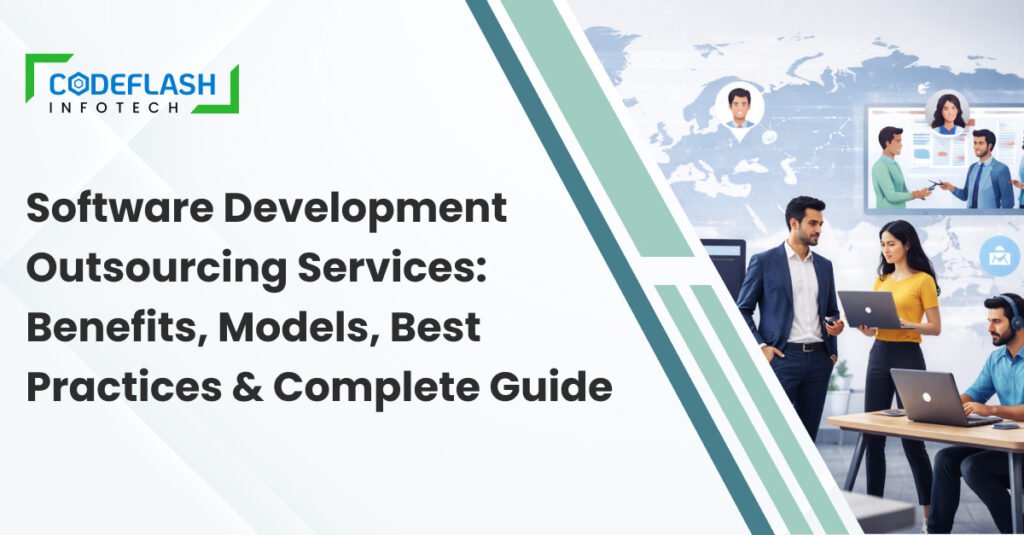 CODEFLASH
INFOTECH

Software Development Outsourcing Services: Benefits, Models, Best Practices & Complete Guide